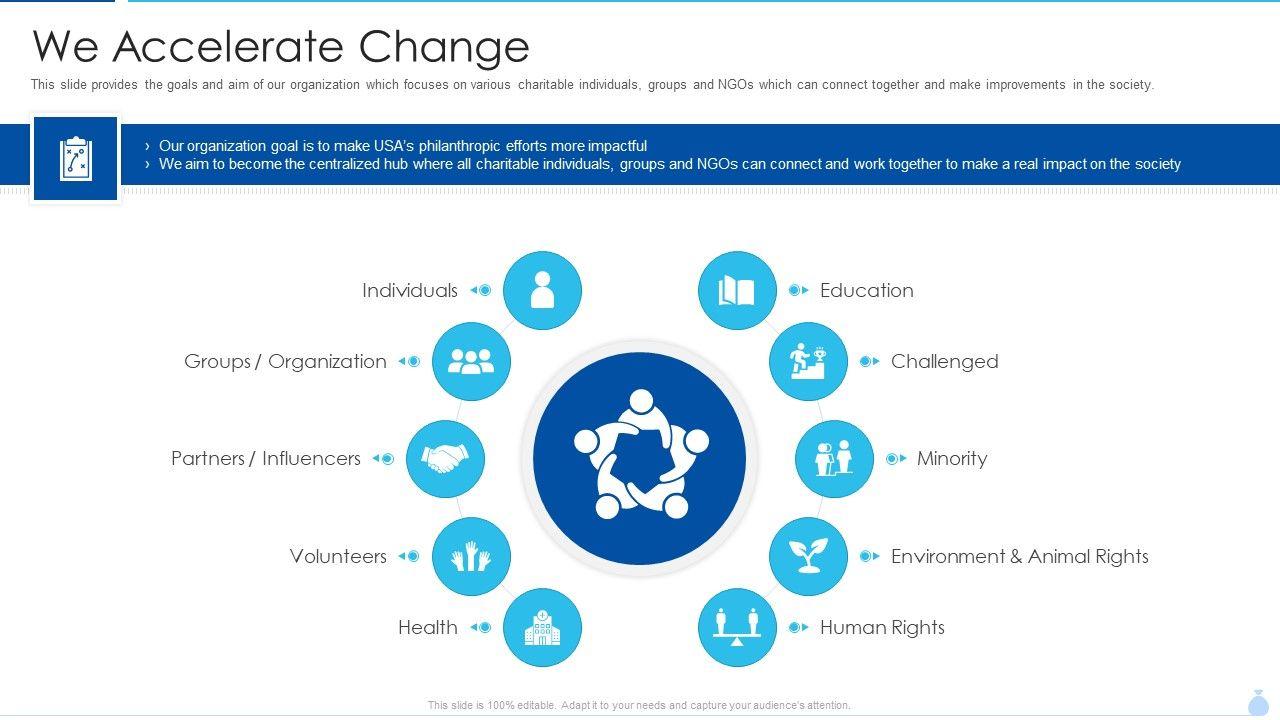 We Accelerate Change

This slide provides the goals and aim of our organization which focuses on various charitable individuals, groups and NGOs which can connect together and make improvements in the society.

› Our organization goal is to make USA's philanthropic efforts more impactful
› We aim to become the centralized hub where all charitable individuals, groups and NGOs can connect and work together to make a real impact on the society

Individuals

Groups / Organization

Partners / Influencers

Volunteers

Health

Education

Challenged

Minority

Environment & Animal Rights

Human Rights

This slide is 100% editable. Adapt it to your needs and capture your audience's attention.